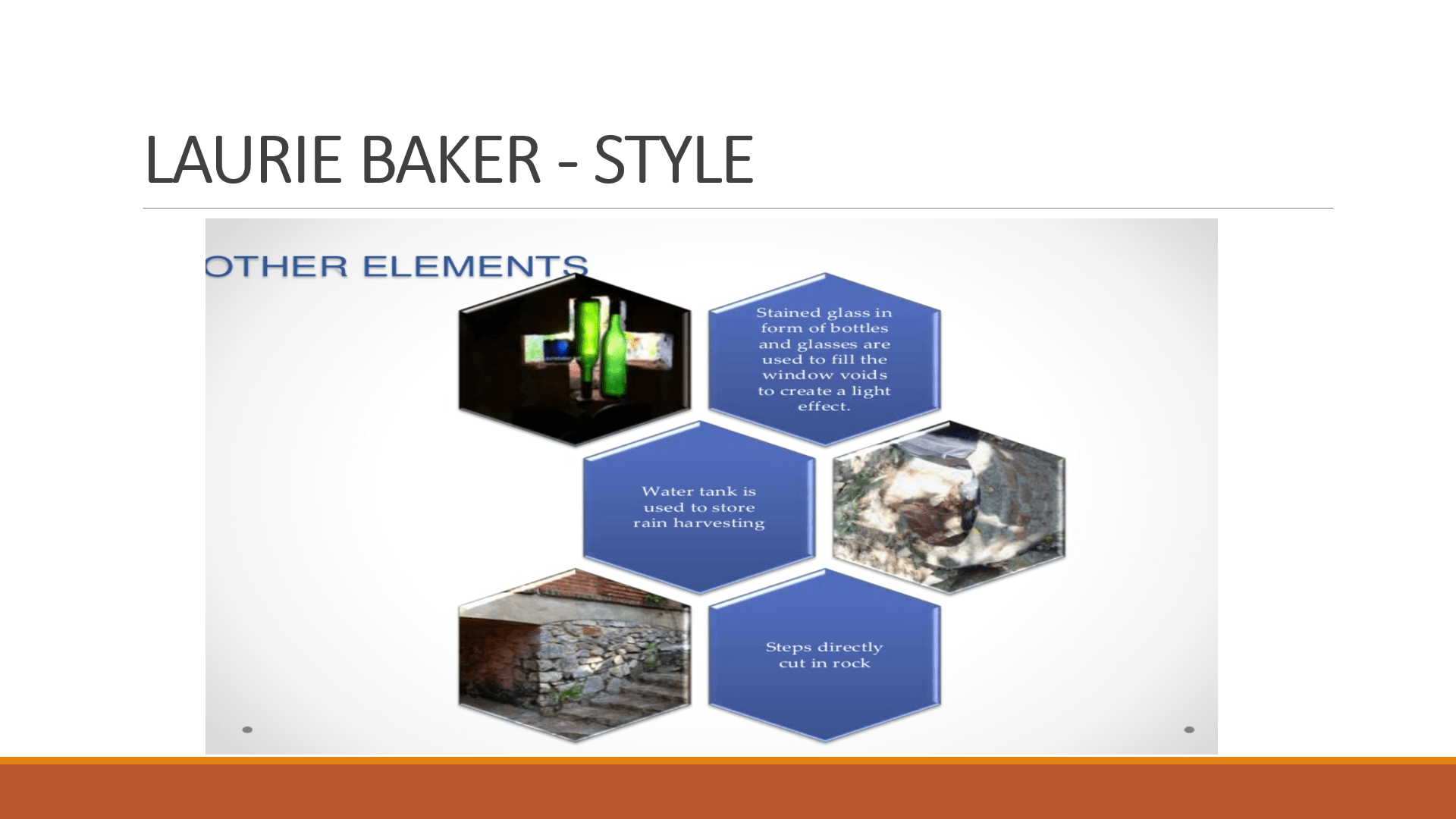 LAURIE BAKER - STYLE

OTHER ELEMENTS

Stained glass in form of bottles and glasses are used to fill the window voids to create a light effect.

Water tank is used to store rain harvesting

Steps directly cut in rock